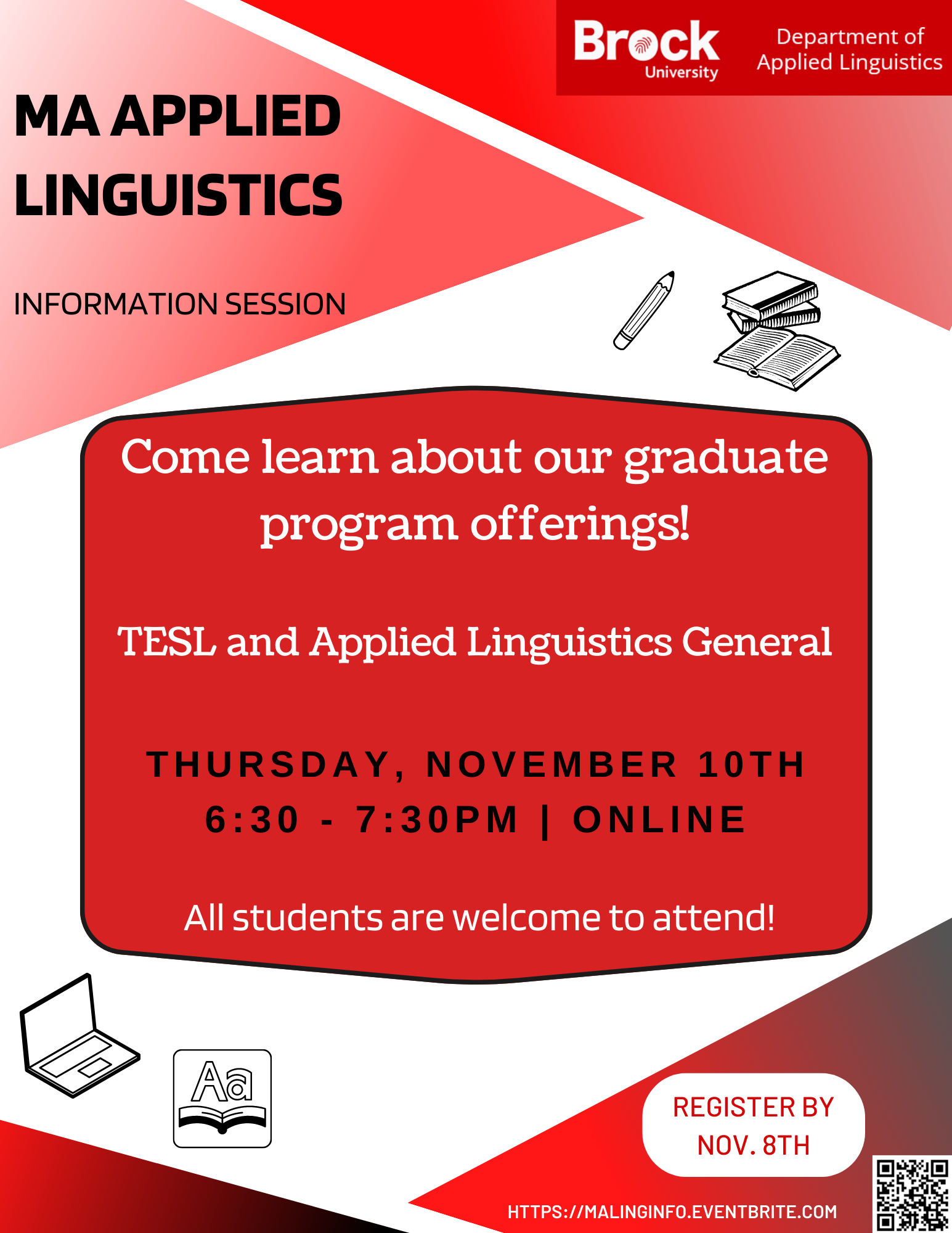 Brock University

Department of Applied Linguistics

MA APPLIED LINGUISTICS

INFORMATION SESSION

Come learn about our graduate program offerings!

TESL and Applied Linguistics General

THURSDAY, NOVEMBER 10TH
6:30 - 7:30PM | ONLINE

All students are welcome to attend!

Aa

REGISTER BY NOV. 8TH

HTTPS://MALINGINFO.EVENTBRITE.COM